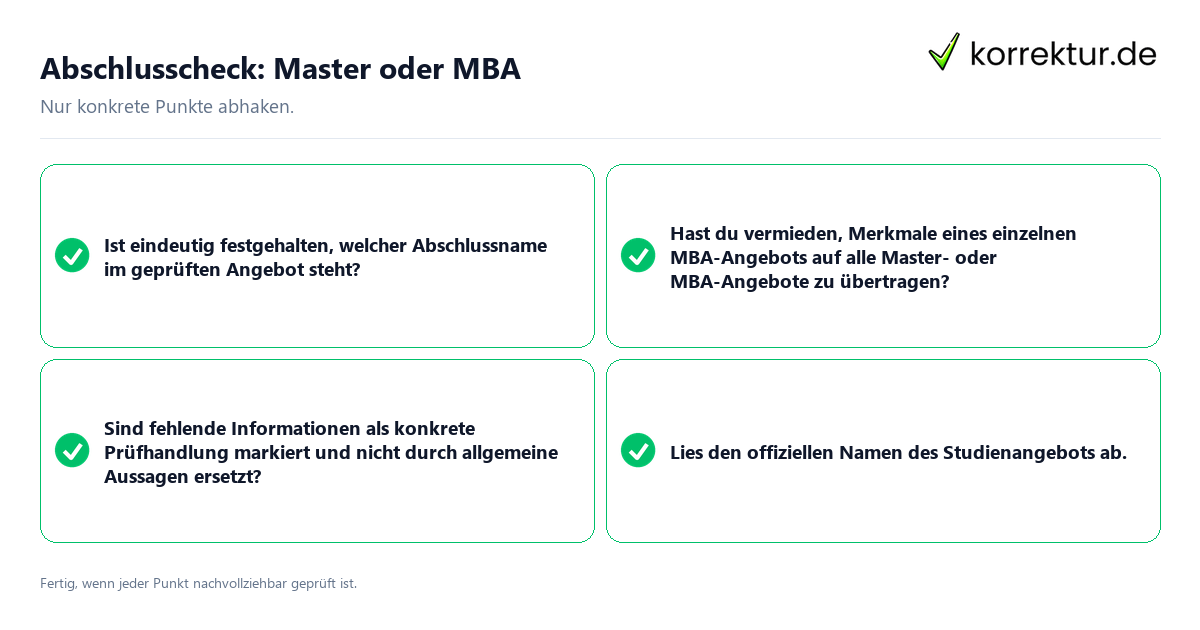 Abschlusscheck: Master oder MBA

korrektur.de

Nur konkrete Punkte abhaken.

Ist eindeutig festgehalten, welcher Abschlussname im geprüften Angebot steht?

Hast du vermieden, Merkmale eines einzelnen MBA-Angebots auf alle Master- oder MBA-Angebote zu übertragen?

Sind fehlende Informationen als konkrete Prüfhandlung markiert und nicht durch allgemeine Aussagen ersetzt?

Lies den offiziellen Namen des Studienangebots ab.

Fertig, wenn jeder Punkt nachvollziehbar geprüft ist.